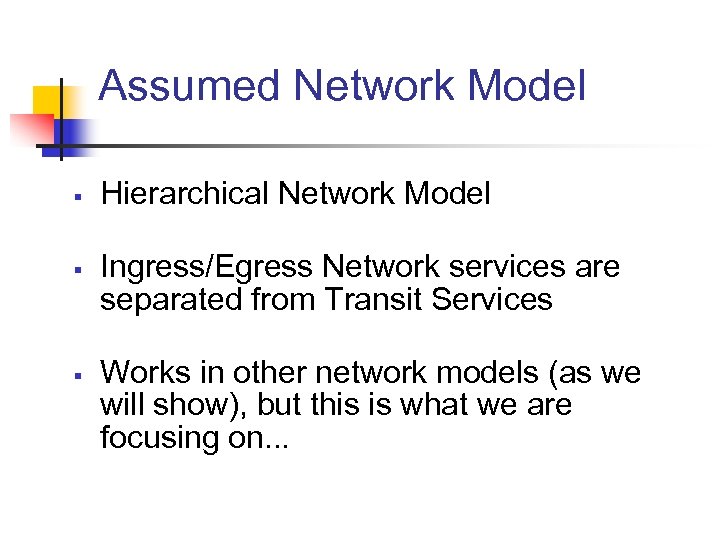 Assumed Network Model

▪ Hierarchical Network Model

▪ Ingress/Egress Network services are separated from Transit Services

▪ Works in other network models (as we will show), but this is what we are focusing on...